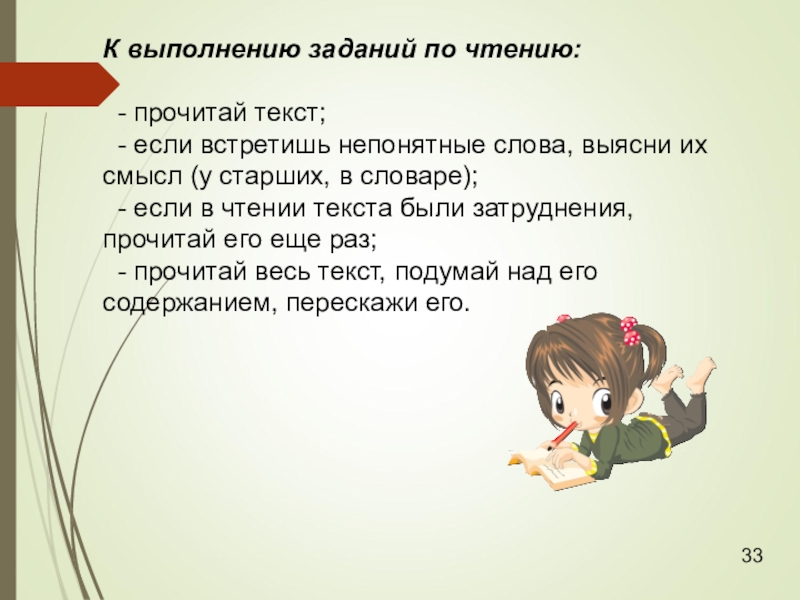 К выполнению заданий по чтению:

- прочитай текст;
- если встретишь непонятные слова, выясни их смысл (у старших, в словаре);
- если в чтении текста были затруднения, прочитай его еще раз;
- прочитай весь текст, подумай над его содержанием, перескажи его.

33